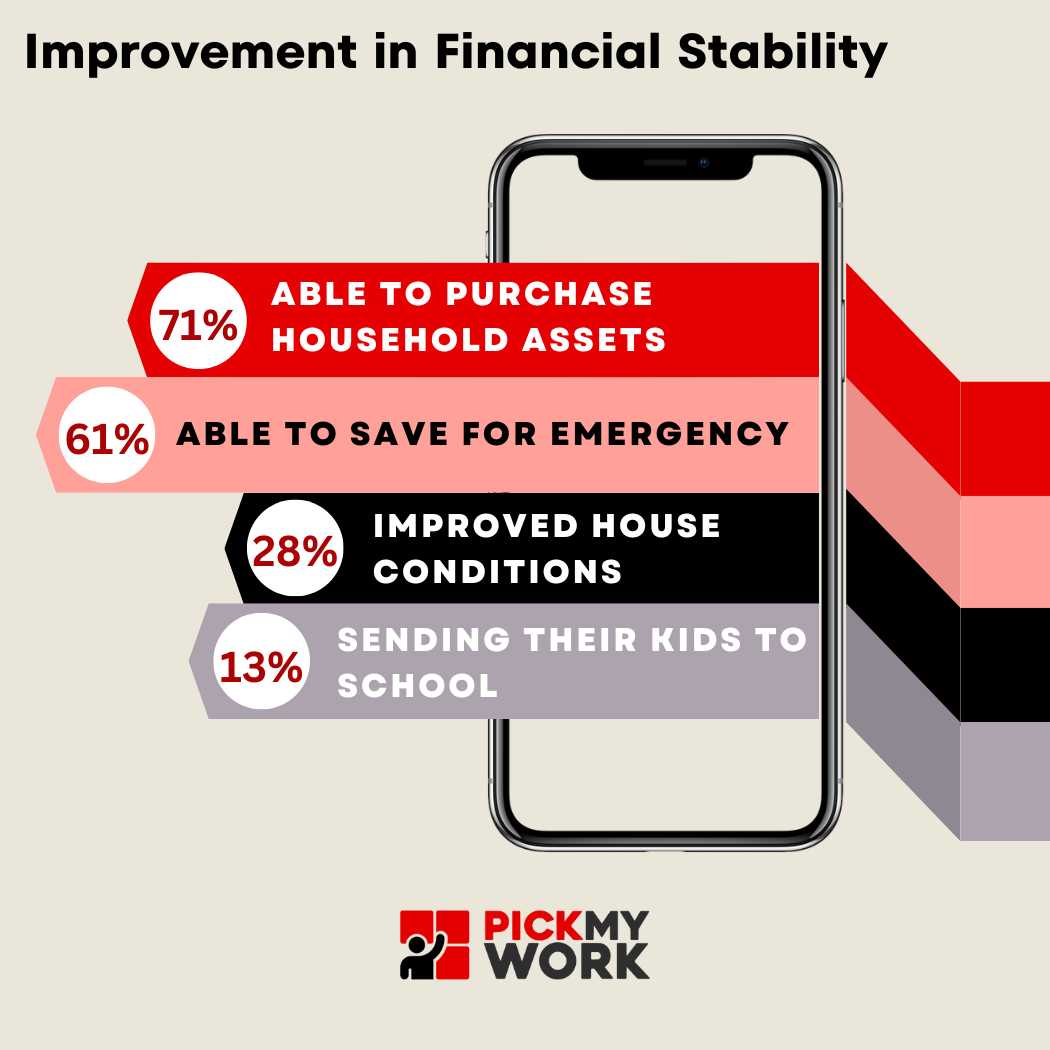 Improvement in Financial Stability

71% ABLE TO PURCHASE HOUSEHOLD ASSETS

61% ABLE TO SAVE FOR EMERGENCY

28% IMPROVED HOUSE CONDITIONS

13% SENDING THEIR KIDS TO SCHOOL

PICKMY WORK